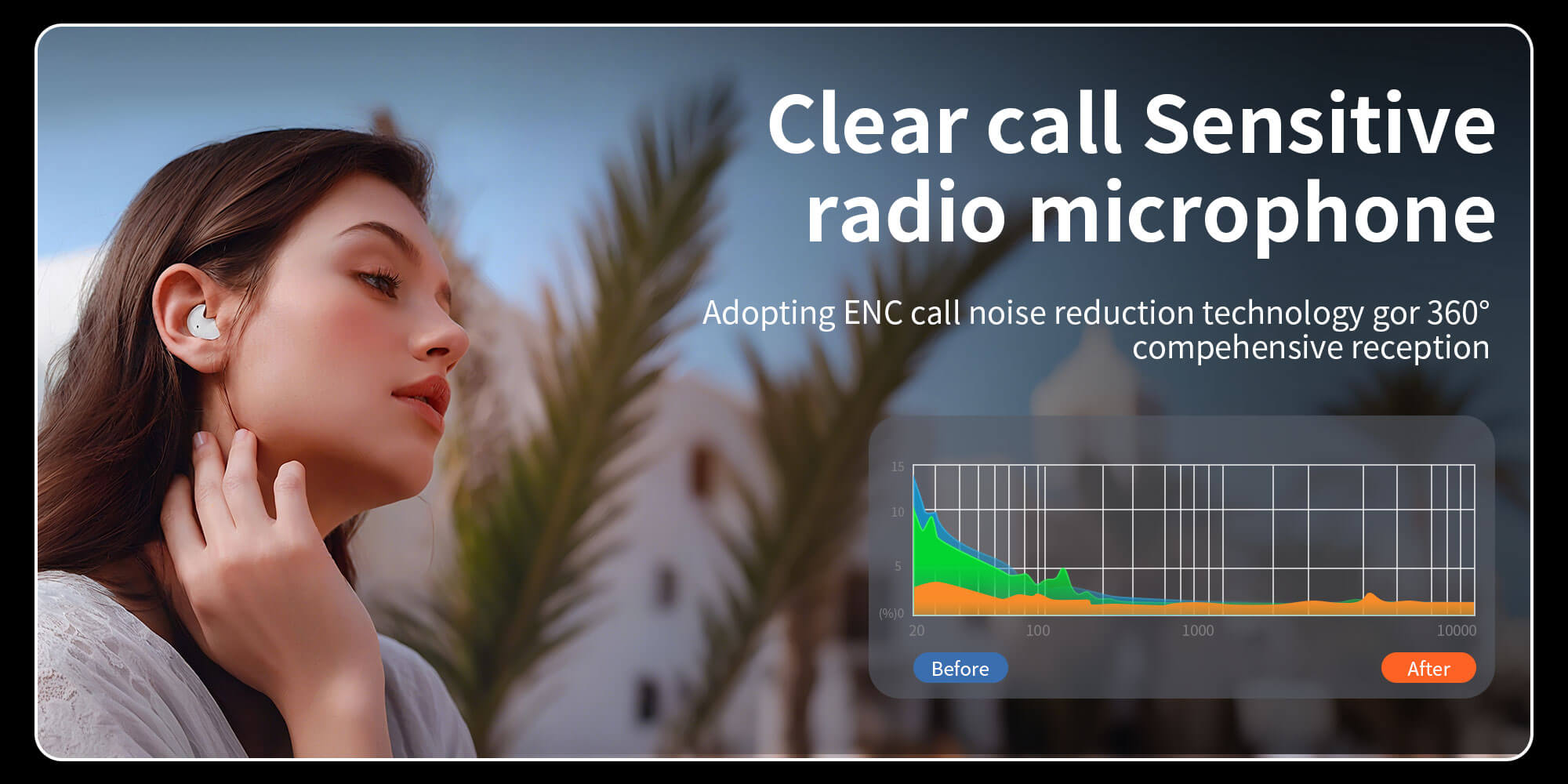 Clear call Sensitive radio microphone

Adopting ENC call noise reduction technology gor 360° compehensive reception

15
10
5
(%)0
20
100
1000
10000

Before
After